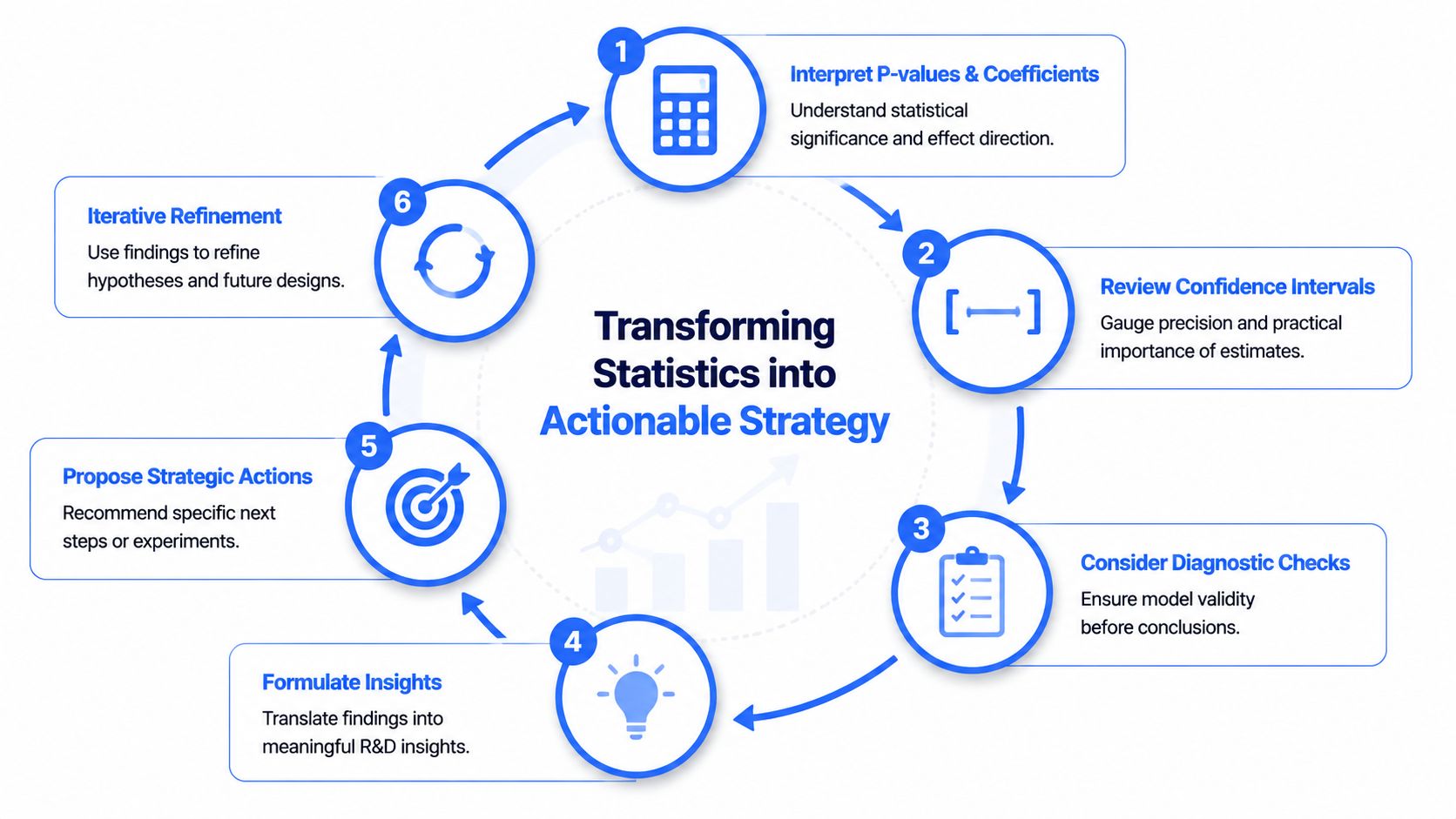 Transforming Statistics into Actionable Strategy

1

Interpret P-values & Coefficients

Understand statistical significance and effect direction.

2

Review Confidence Intervals

Gauge precision and practical importance of estimates.

3

Consider Diagnostic Checks

Ensure model validity before conclusions.

4

Formulate Insights

Translate findings into meaningful R&D insights.

5

Propose Strategic Actions

Recommend specific next steps or experiments.

6

Iterative Refinement

Use findings to refine hypotheses and future designs.